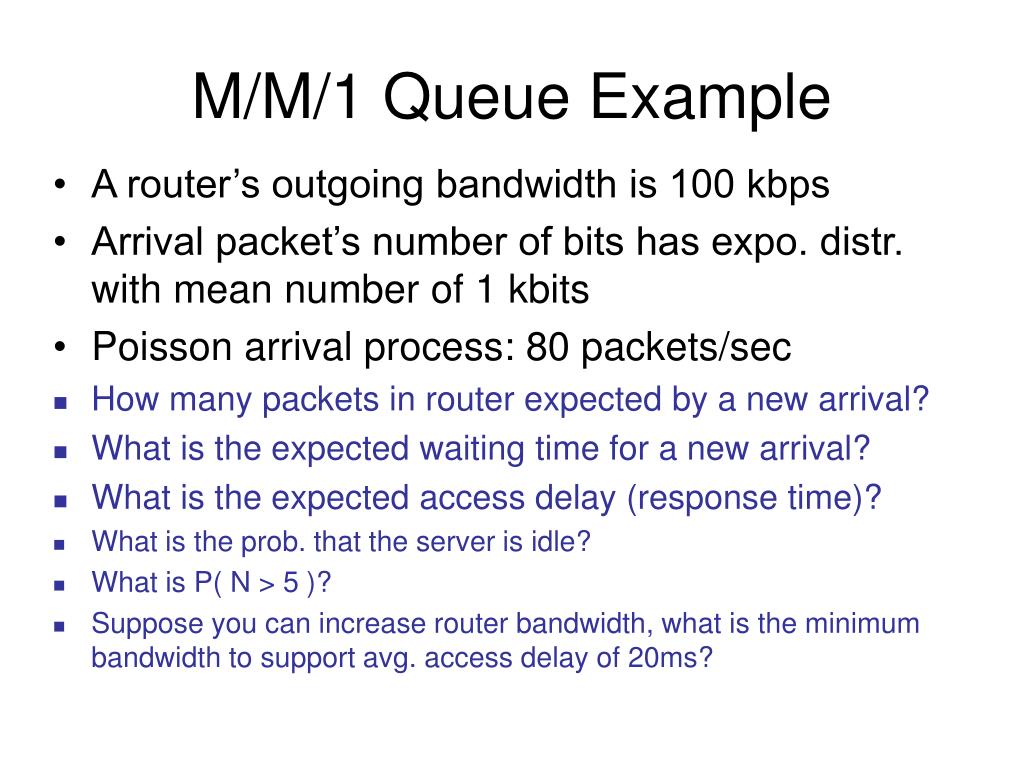 M/M/1 Queue Example

• A router's outgoing bandwidth is 100 kbps
• Arrival packet's number of bits has expo. distr. with mean number of 1 kbits
• Poisson arrival process: 80 packets/sec
▪ How many packets in router expected by a new arrival?
▪ What is the expected waiting time for a new arrival?
▪ What is the expected access delay (response time)?
▪ What is the prob. that the server is idle?
▪ What is P( N > 5 )?
▪ Suppose you can increase router bandwidth, what is the minimum bandwidth to support avg. access delay of 20ms?